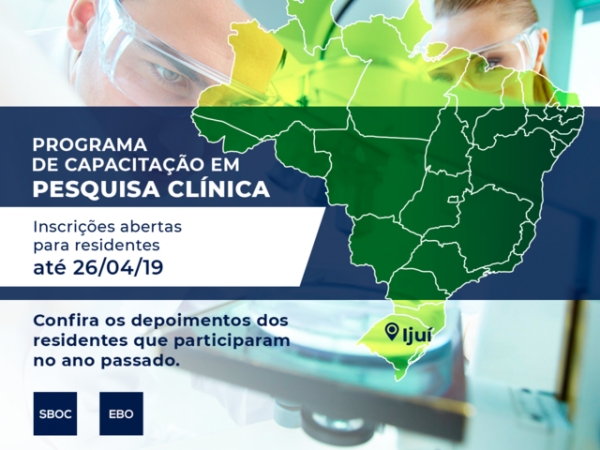 PROGRAMA DE CAPACITAÇÃO EM PESQUISA CLÍNICA

Inscrições abertas para residentes até 26/04/19

Confira os depoimentos dos residentes que participaram no ano passado.

Ijuí

SBOC

EBO